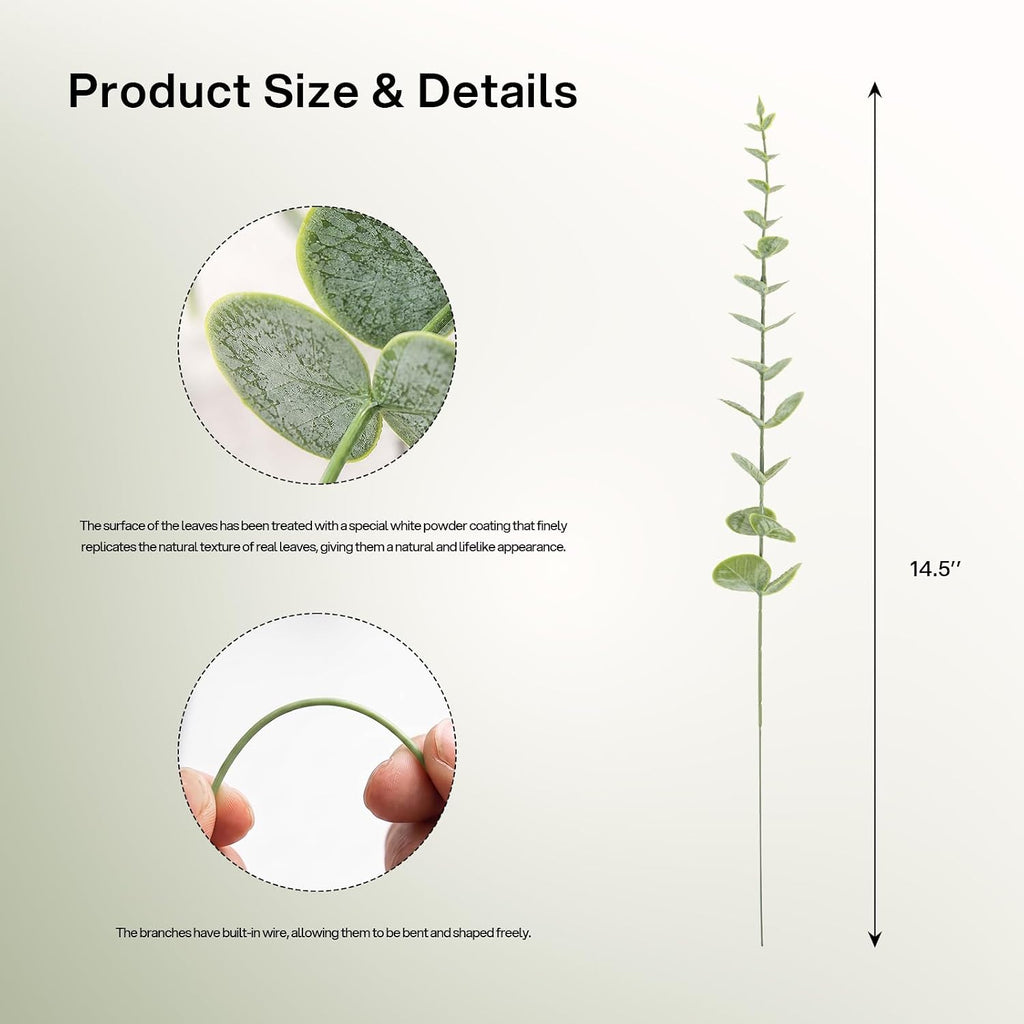 Product Size & Details

The surface of the leaves has been treated with a special white powder coating that finely replicates the natural texture of real leaves, giving them a natural and lifelike appearance.

The branches have built-in wire, allowing them to be bent and shaped freely.

14.5''